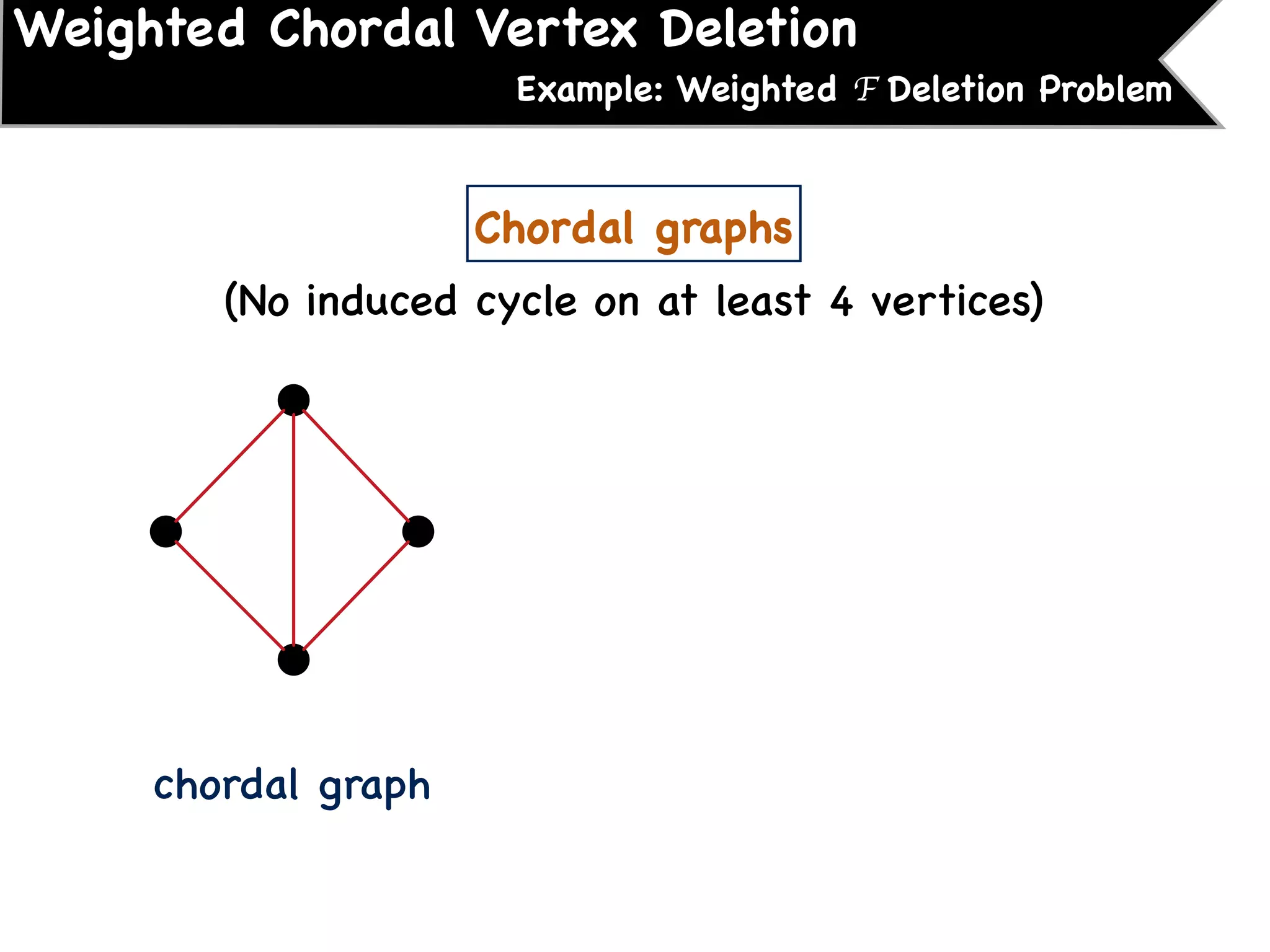 Weighted Chordal Vertex Deletion

Example: Weighted $\mathcal{F}$ Deletion Problem

Chordal graphs

(No induced cycle on at least 4 vertices)

chordal graph